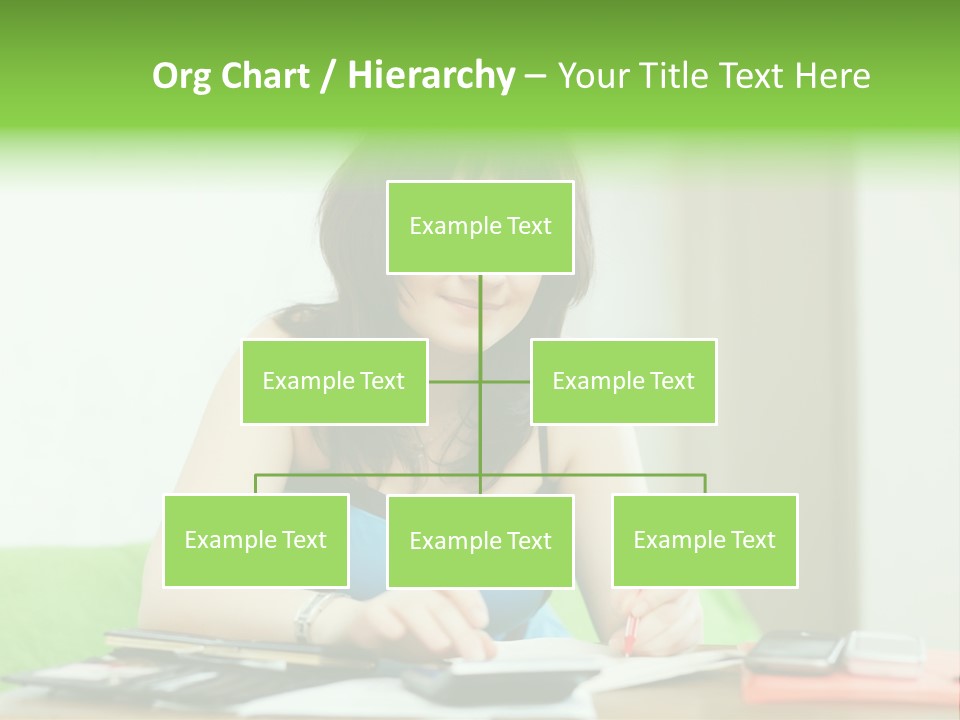 Org Chart / Hierarchy – Your Title Text Here

Example Text

Example Text

Example Text

Example Text

Example Text

Example Text